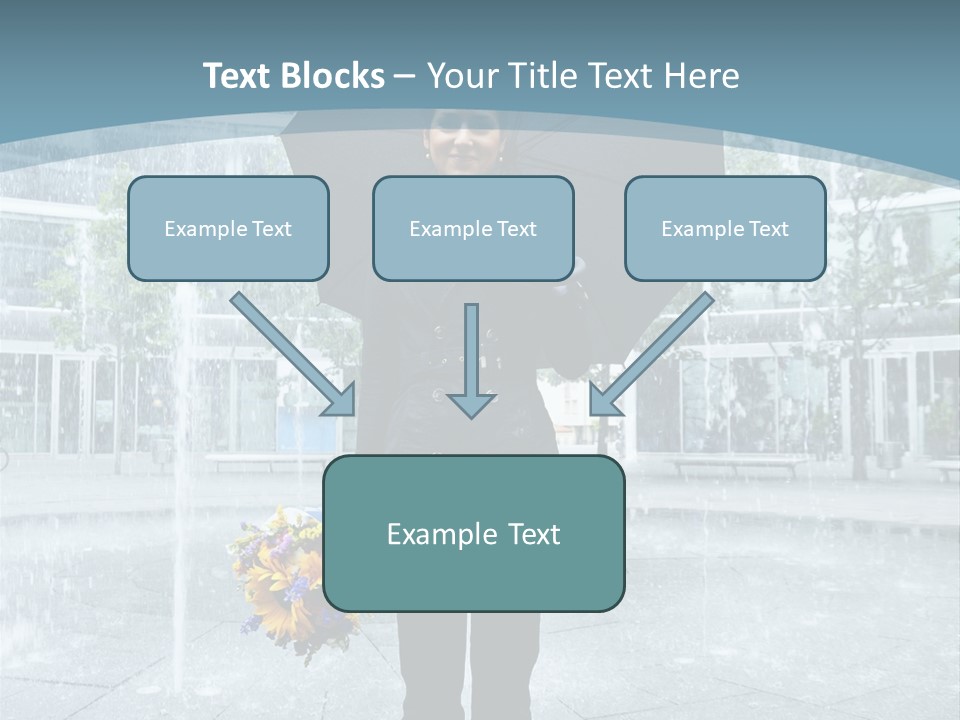 Text Blocks – Your Title Text Here

Example Text

Example Text

Example Text

Example Text